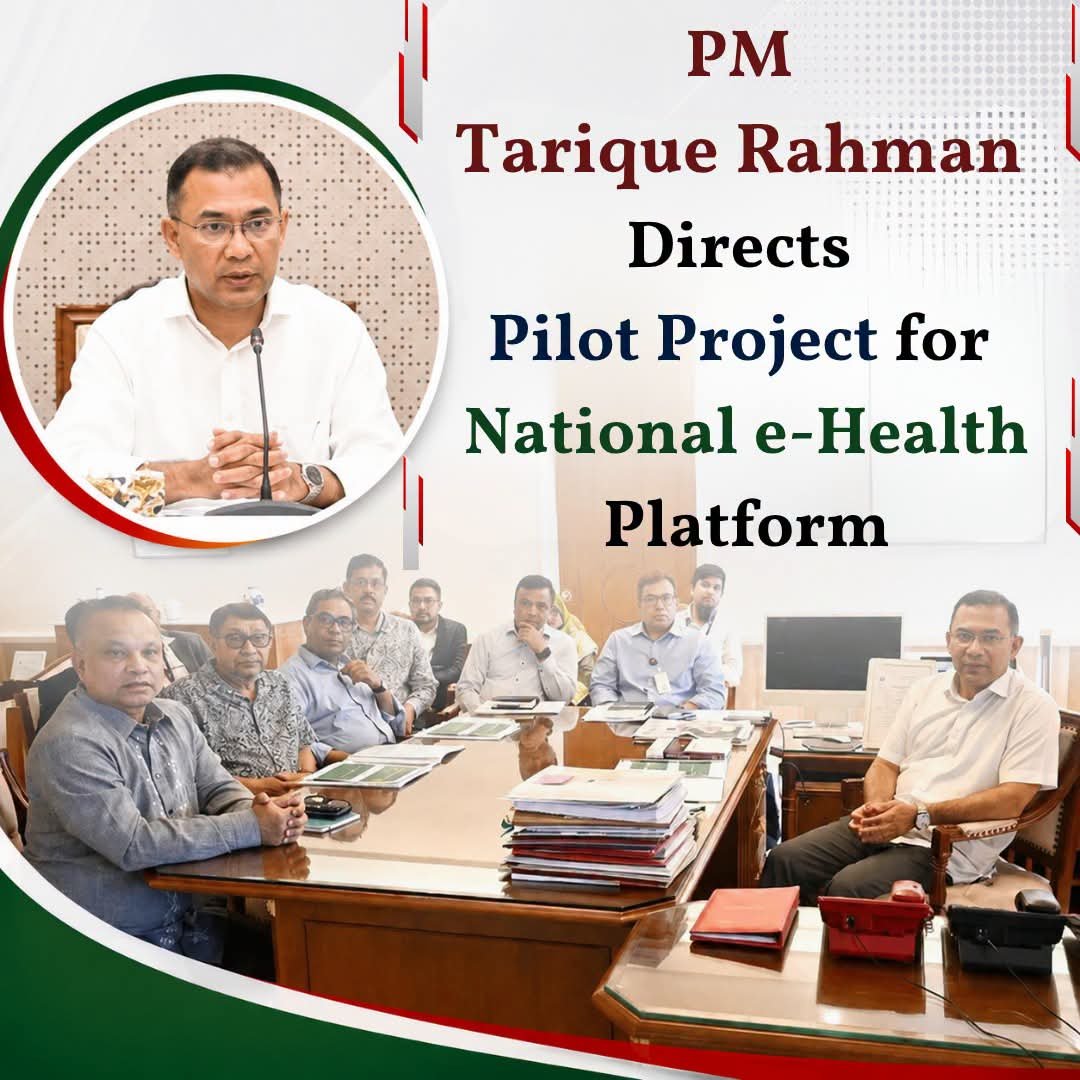 PM
Tarique Rahman
Directs
Pilot Project for
National e-Health
Platform